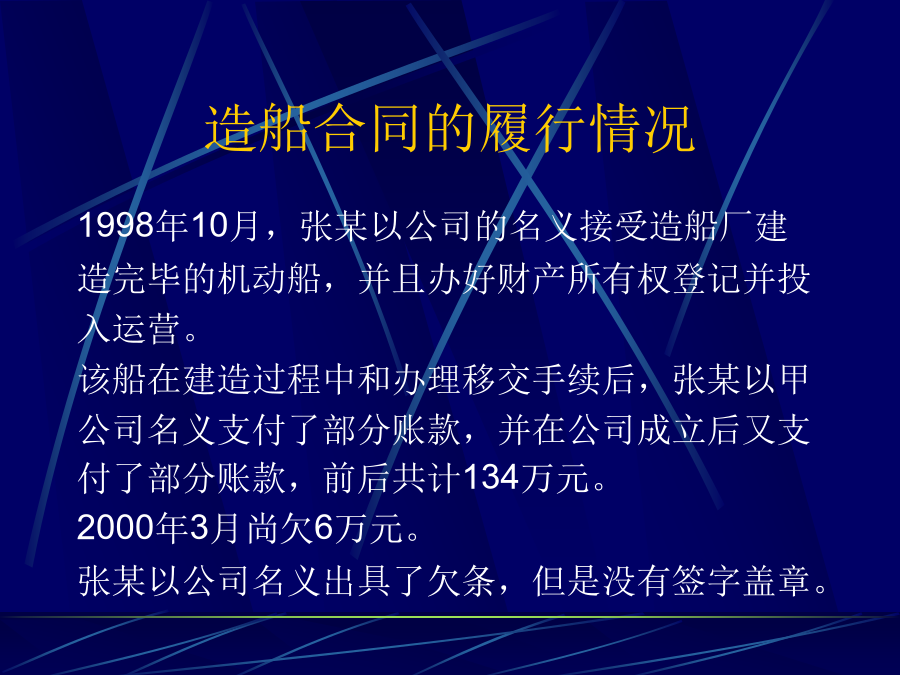 造船合同的履行情况

1998年10月，张某以公司的名义接受造船厂建造完毕的机动船，并且办好财产所有权登记并投入运营。

该船在建造过程中和办理移交手续后，张某以甲公司名义支付了部分账款，并在公司成立后又支付了部分账款，前后共计134万元。

2000年3月尚欠6万元。

张某以公司名义出具了欠条，但是没有签字盖章。